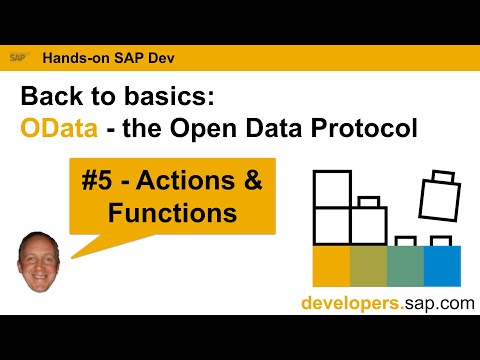 SAP Hands-on SAP Dev

Back to basics:
OData - the Open Data Protocol

#5 - Actions & Functions

developers.sap.com